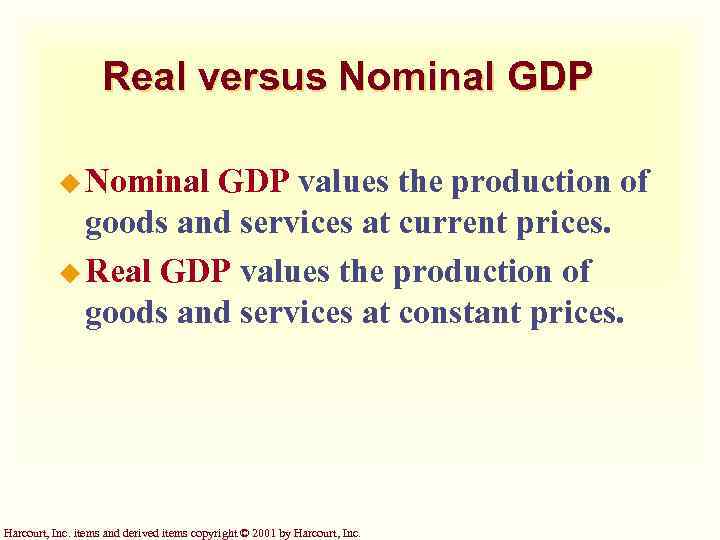 Real versus Nominal GDP

Nominal GDP values the production of goods and services at current prices.

Real GDP values the production of goods and services at constant prices.

Harcourt, Inc. items and derived items copyright © 2001 by Harcourt, Inc.